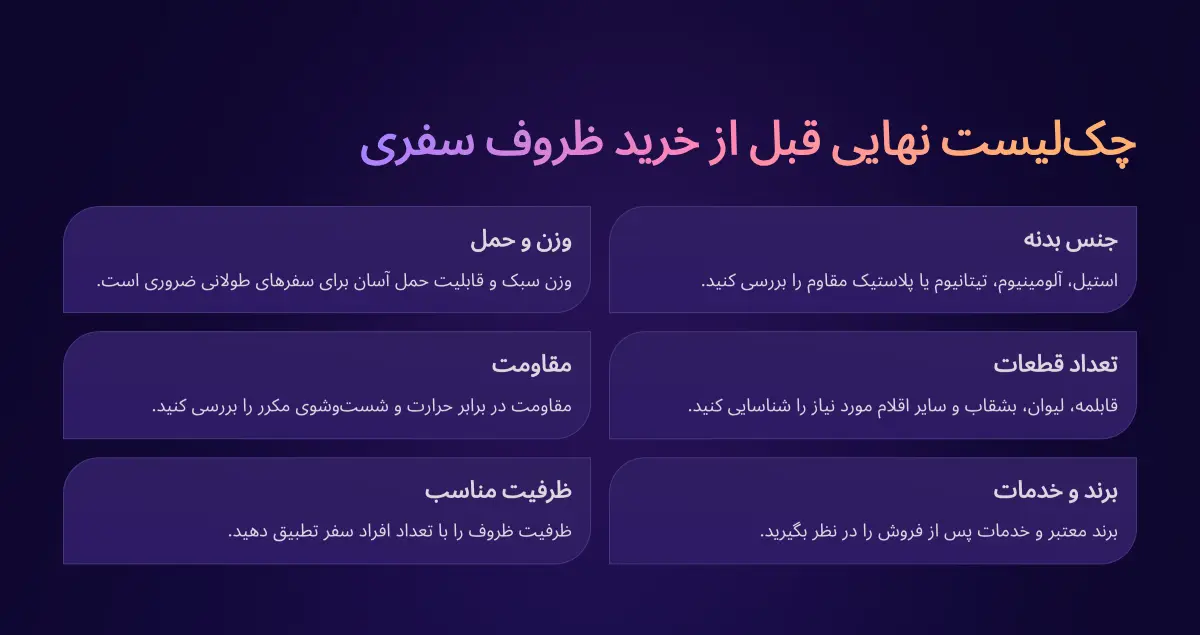 چک‌لیست نهایی قبل از خرید ظروف سفری

جنس بدنه
استیل، آلومینیوم، تیتانیوم یا پلاستیک مقاوم را بررسی کنید.

وزن و حمل
وزن سبک و قابلیت حمل آسان برای سفرهای طولانی ضروری است.

تعداد قطعات
قابلمه، لیوان، بشقاب و سایر اقلام مورد نیاز را شناسایی کنید.

مقاومت
مقاومت در برابر حرارت و شست‌وشوی مکرر را بررسی کنید.

برند و خدمات
برند معتبر و خدمات پس از فروش را در نظر بگیرید.

ظرفیت مناسب
ظرفیت ظروف را با تعداد افراد سفر تطبیق دهید.